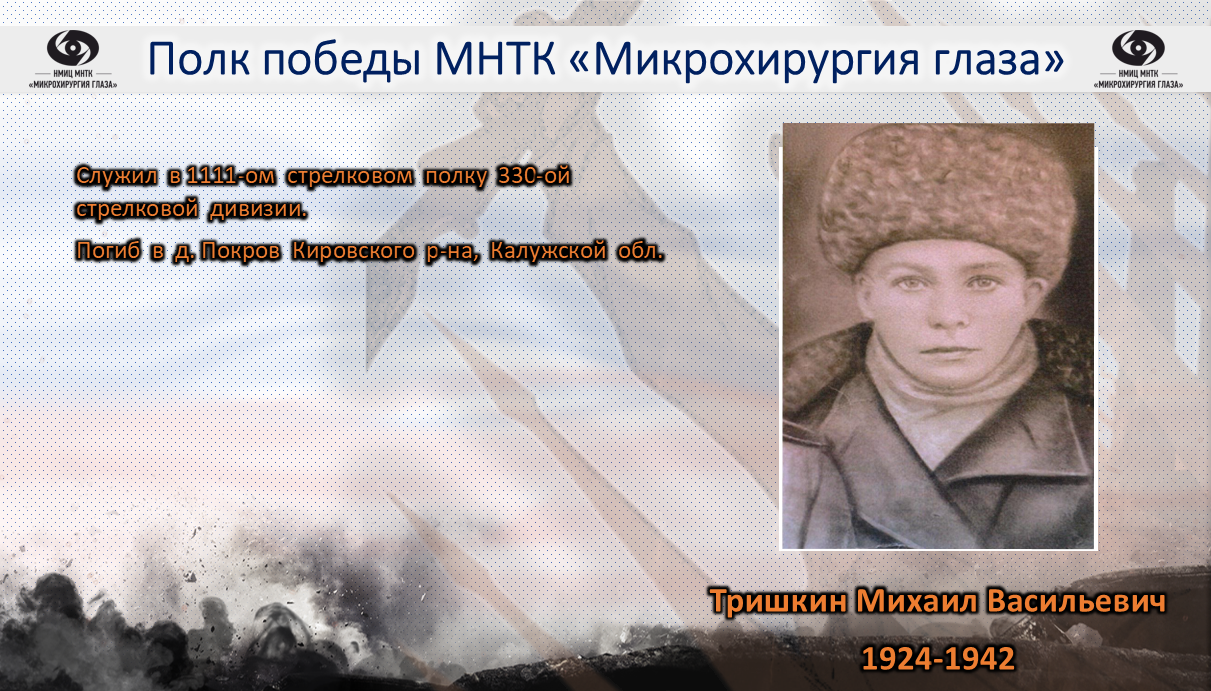 НМИЦ МНТК
«МИКРОХИРУРГИЯ ГЛАЗА»

Полк победы МНТК «Микрохирургия глаза»

НМИЦ МНТК
«МИКРОХИРУРГИЯ ГЛАЗА»

Служил в 1111-ом стрелковом полку 330-ой стрелковой дивизии.

Погиб в д. Покров Кировского р-на, Калужской обл.

Тришкин Михаил Васильевич

1924-1942